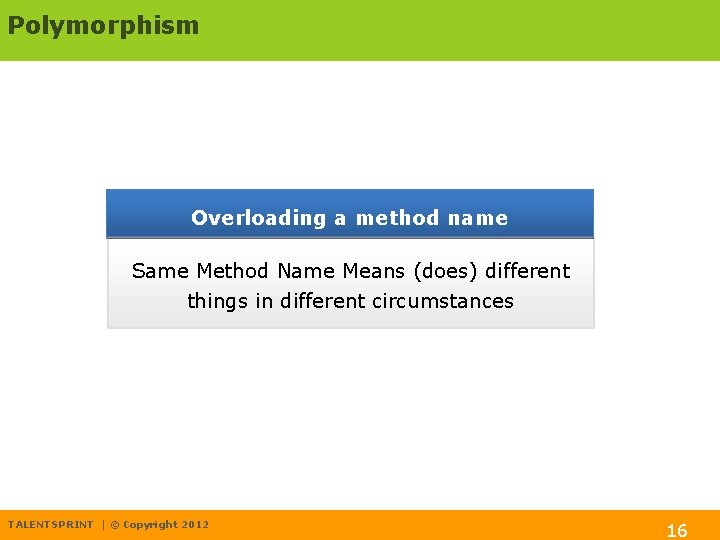 Polymorphism

Overloading a method name

Same Method Name Means (does) different things in different circumstances

TALENTSPRINT | © Copyright 2012

16